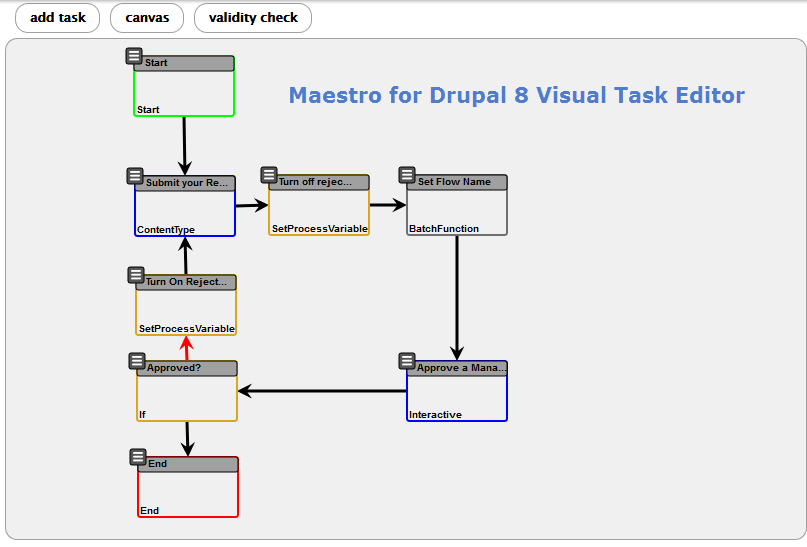 add task
canvas
validity check

Maestro for Drupal 8 Visual Task Editor

Start
Start

Submit your Re...
ContentType

Turn off rejec...
SetProcessVariable

Set Flow Name
BatchFunction

Turn On Reject...
SetProcessVariable

Approved?
If

Approve a Mana...
Interactive

End
End